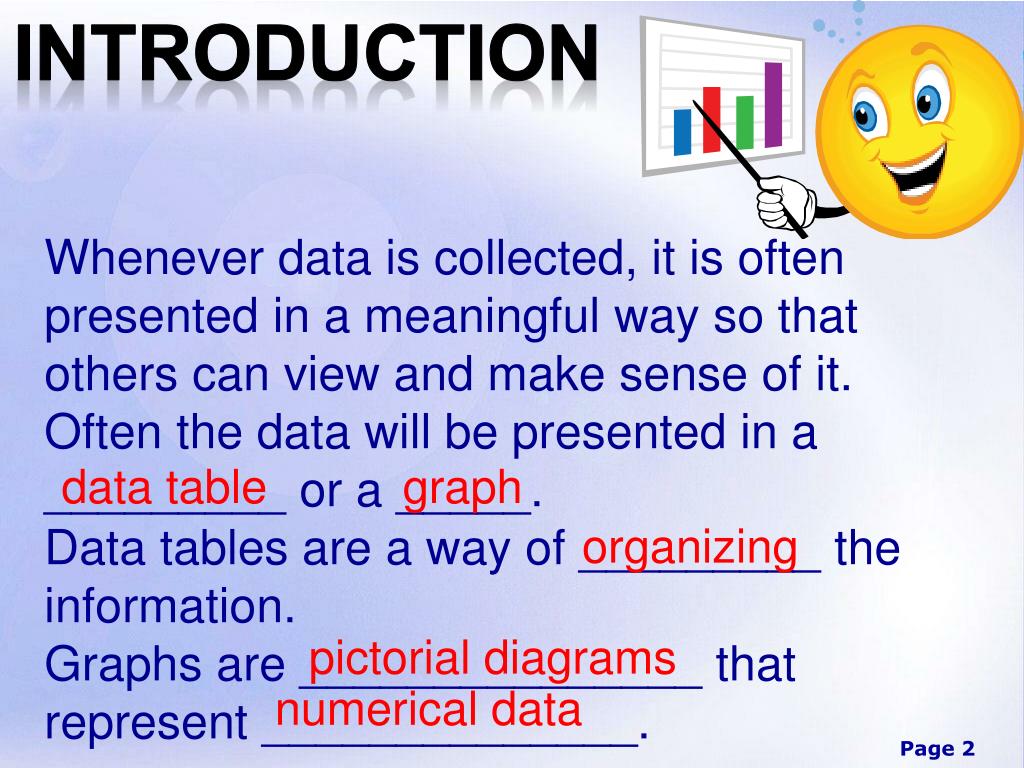 INTRODUCTION

Whenever data is collected, it is often presented in a meaningful way so that others can view and make sense of it. Often the data will be presented in a data table or a graph.
Data tables are a way of organizing the information.
Graphs are pictorial diagrams that represent numerical data.

Page 2